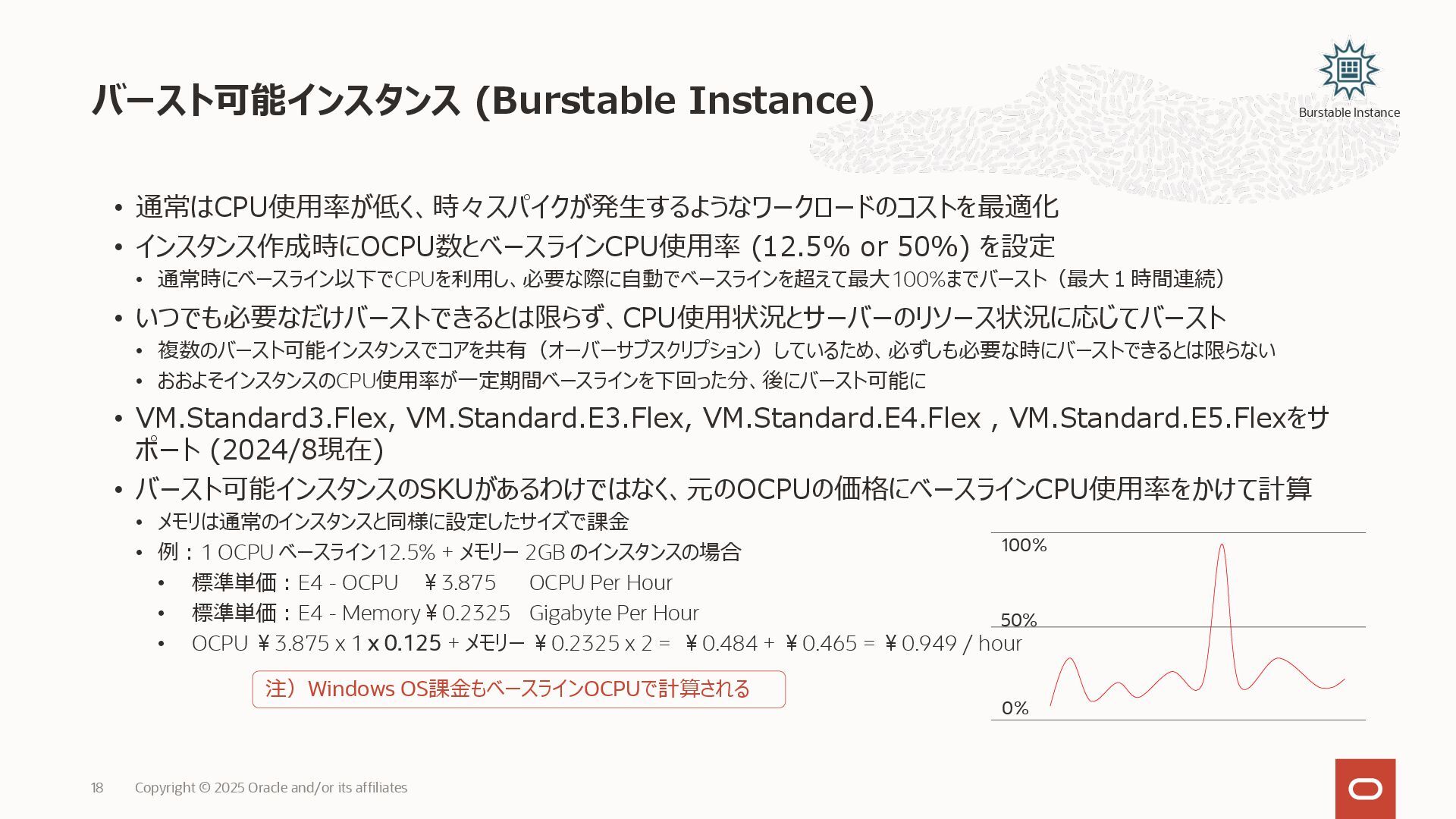 バースト可能インスタンス (Burstable Instance)

Burstable Instance

• 通常はCPU使用率が低く、時々スパイクが発生するようなワークロードのコストを最適化
• インスタンス作成時にOCPU数とベースラインCPU使用率 (12.5% or 50%) を設定
  • 通常時にベースライン以下でCPUを利用し、必要な際に自動でベースラインを超えて最大100%までバースト（最大１時間連続）
• いつでも必要なだけバーストできるとは限らず、CPU使用状況とサーバーのリソース状況に応じてバースト
  • 複数のバースト可能インスタンスでコアを共有（オーバーサブスクリプション）しているため、必ずしも必要な時にバーストできるとは限らない
  • おおよそインスタンスのCPU使用率が一定期間ベースラインを下回った分、後にバースト可能に
• VM.Standard3.Flex, VM.Standard.E3.Flex, VM.Standard.E4.Flex , VM.Standard.E5.Flexをサポート (2024/8現在)
• バースト可能インスタンスのSKUがあるわけではなく、元のOCPUの価格にベースラインCPU使用率をかけて計算
  • メモリは通常のインスタンスと同様に設定したサイズで課金
  • 例：1 OCPU ベースライン12.5% + メモリー 2GB のインスタンスの場合
    • 標準単価：E4 - OCPU ￥3.875 OCPU Per Hour
    • 標準単価：E4 - Memory ￥0.2325 Gigabyte Per Hour
    • OCPU ￥3.875 x 1 x 0.125 + メモリー ￥0.2325 x 2 = ￥0.484 + ￥0.465 = ￥0.949 / hour

注）Windows OS課金もベースラインOCPUで計算される

100%
50%
0%

18 Copyright © 2025 Oracle and/or its affiliates